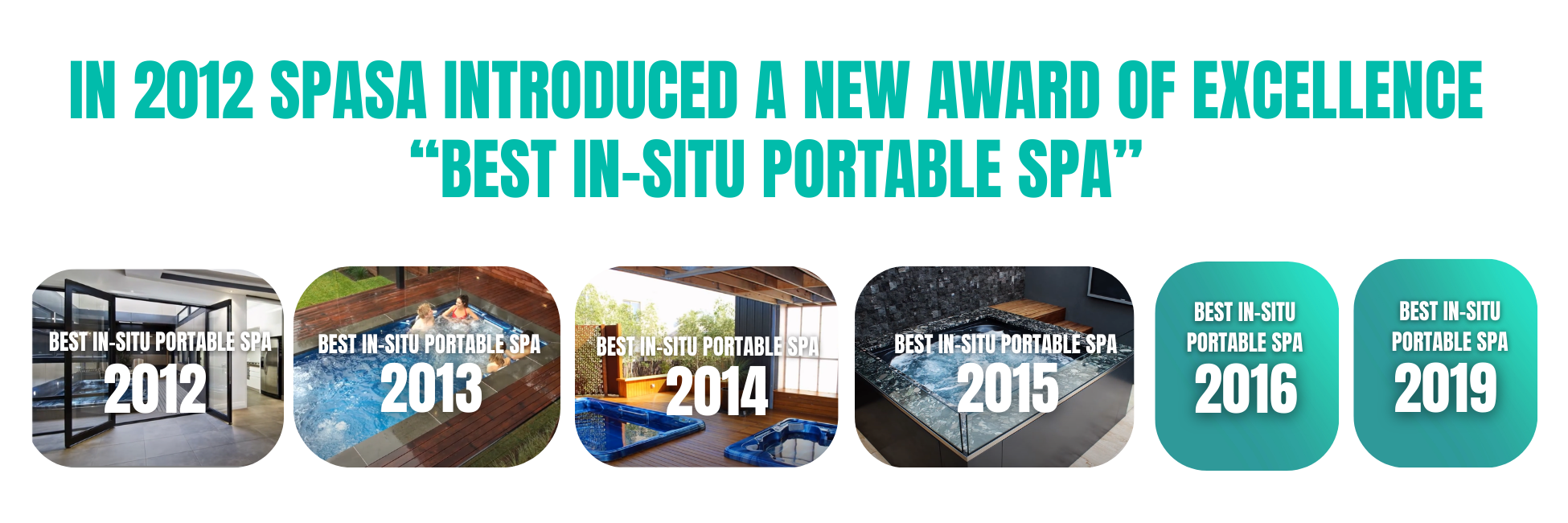 IN 2012 SPASA INTRODUCED A NEW AWARD OF EXCELLENCE
“BEST IN-SITU PORTABLE SPA”

BEST IN-SITU PORTABLE SPA
2012

BEST IN-SITU PORTABLE SPA
2013

BEST IN-SITU PORTABLE SPA
2014

BEST IN-SITU PORTABLE SPA
2015

BEST IN-SITU PORTABLE SPA
2016

BEST IN-SITU PORTABLE SPA
2019